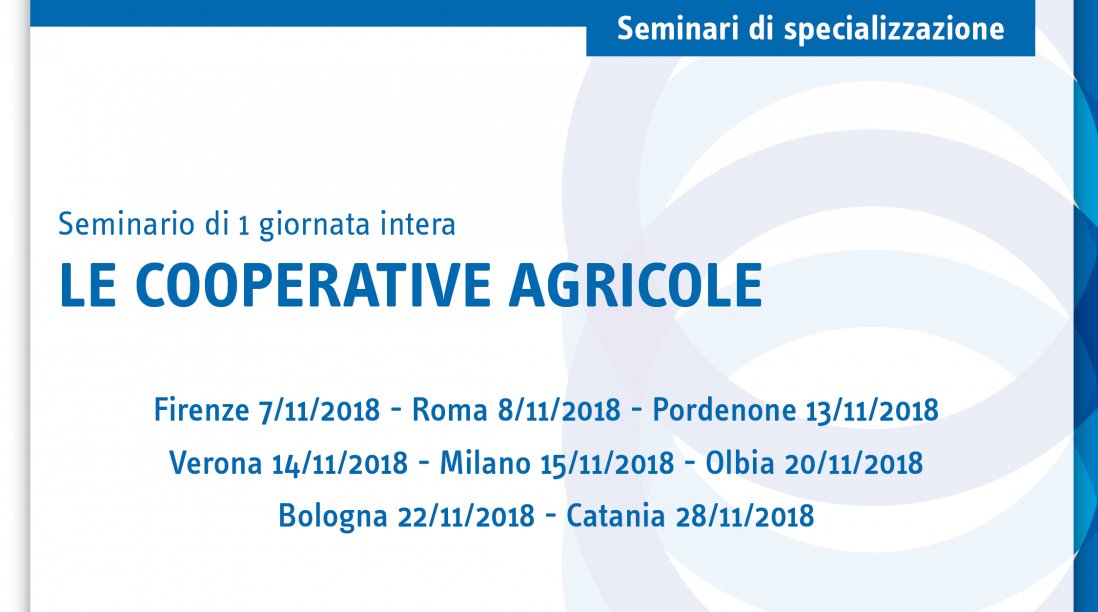 Seminari di specializzazione

Seminario di 1 giornata intera

LE COOPERATIVE AGRICOLE

Firenze 7/11/2018 - Roma 8/11/2018 - Pordenone 13/11/2018
Verona 14/11/2018 - Milano 15/11/2018 - Olbia 20/11/2018
Bologna 22/11/2018 - Catania 28/11/2018